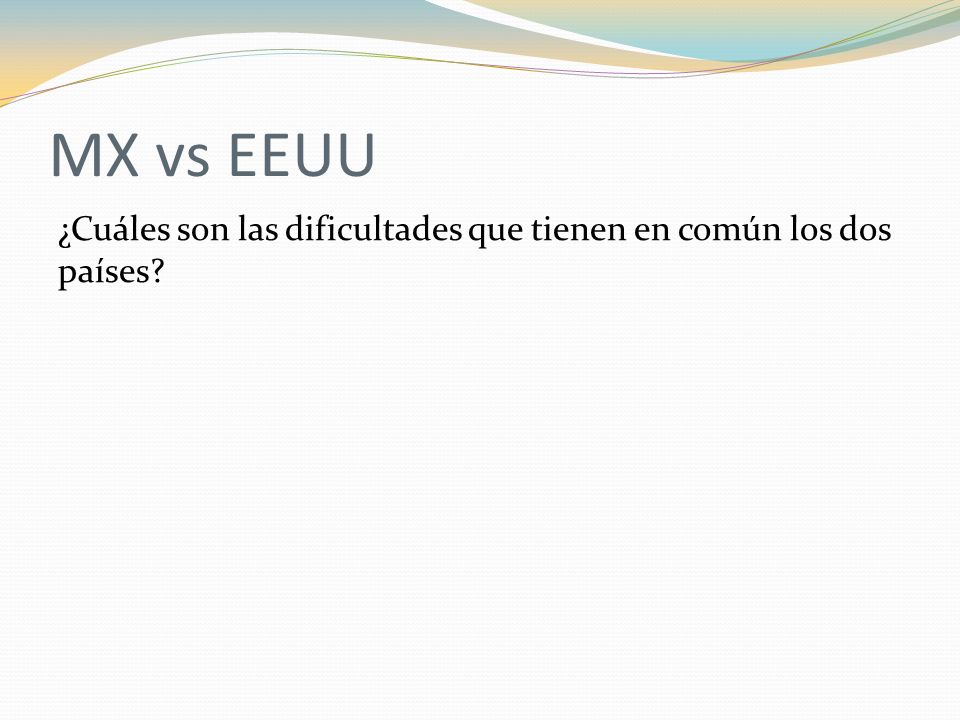 MX vs EEUU

¿Cuáles son las dificultades que tienen en común los dos países?